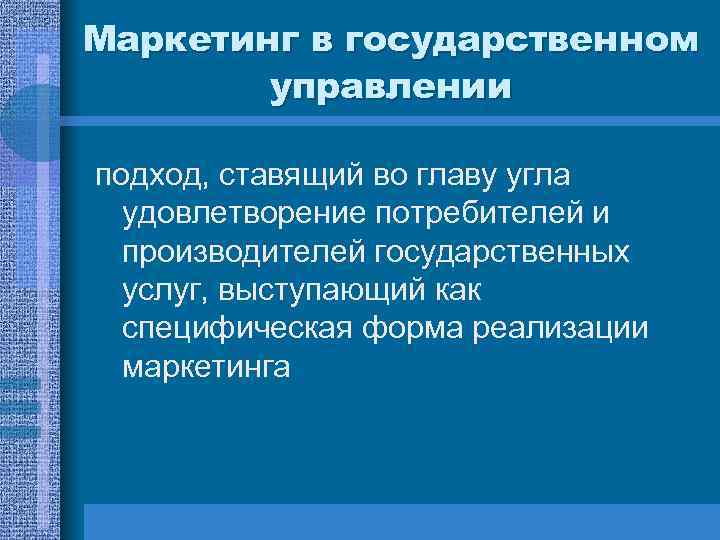 Маркетинг в государственном управлении

подход, ставящий во главу угла удовлетворение потребителей и производителей государственных услуг, выступающий как специфическая форма реализации маркетинга